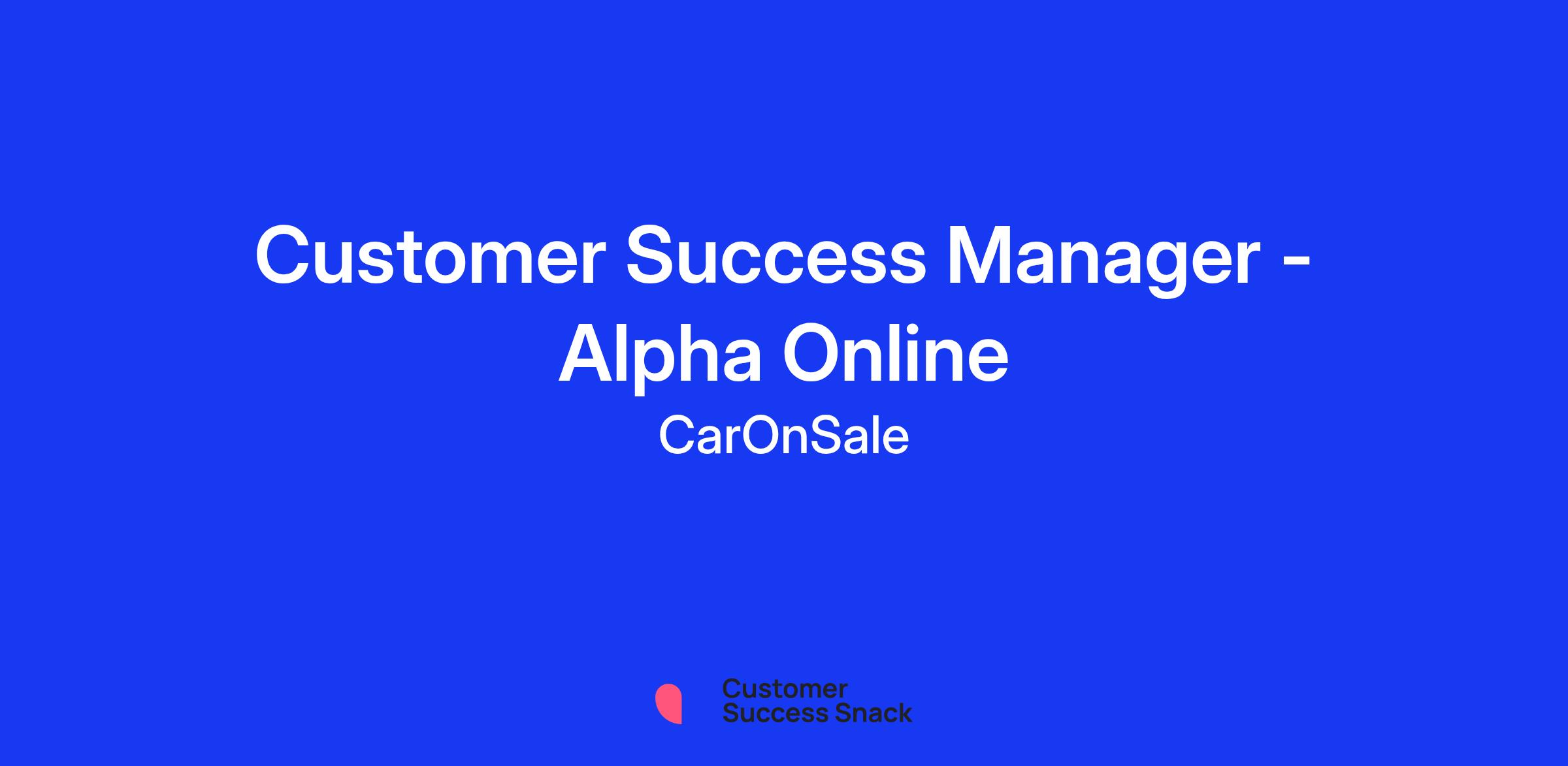 Customer Success Manager - Alpha Online

CarOnSale

Customer
Success Snack